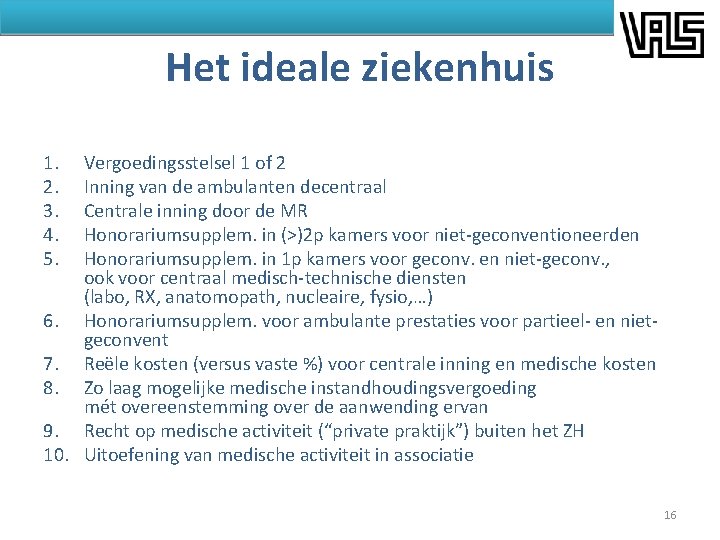 VAS

Het ideale ziekenhuis

1. Vergoedingsstelsel 1 of 2
2. Inning van de ambulanten decentraal
3. Centrale inning door de MR
4. Honorariumsupplem. in (>)2p kamers voor niet-geconventioneerden
5. Honorariumsupplem. in 1p kamers voor geconv. en niet-geconv., ook voor centraal medisch-technische diensten (labo, RX, anatomopath, nucleaire, fysio,…)
6. Honorariumsupplem. voor ambulante prestaties voor partieel- en niet-geconvent
7. Reële kosten (versus vaste %) voor centrale inning en medische kosten
8. Zo laag mogelijke medische instandhoudingsvergoeding mét overeenstemming over de aanwending ervan
9. Recht op medische activiteit ("private praktijk") buiten het ZH
10. Uitoefening van medische activiteit in associatie

16